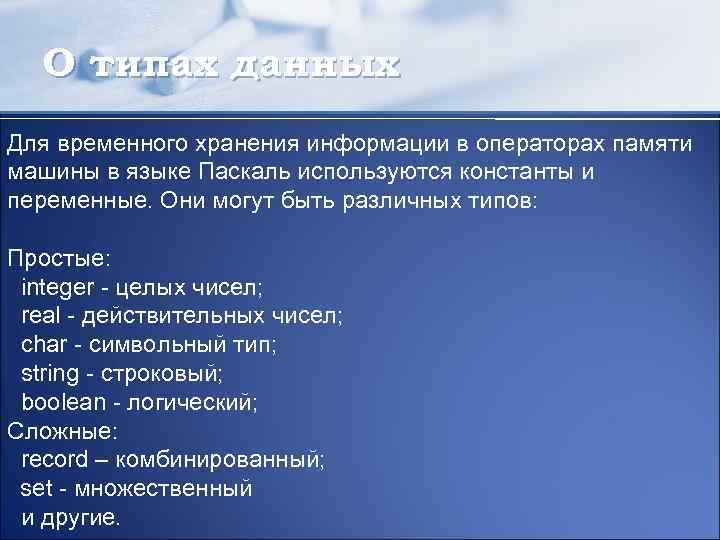 О типах данных

Для временного хранения информации в операторах памяти машины в языке Паскаль используются константы и переменные. Они могут быть различных типов:

Простые:
integer - целых чисел;
real - действительных чисел;
char - символьный тип;
string - строковый;
boolean - логический;
Сложные:
record – комбинированный;
set - множественный
и другие.